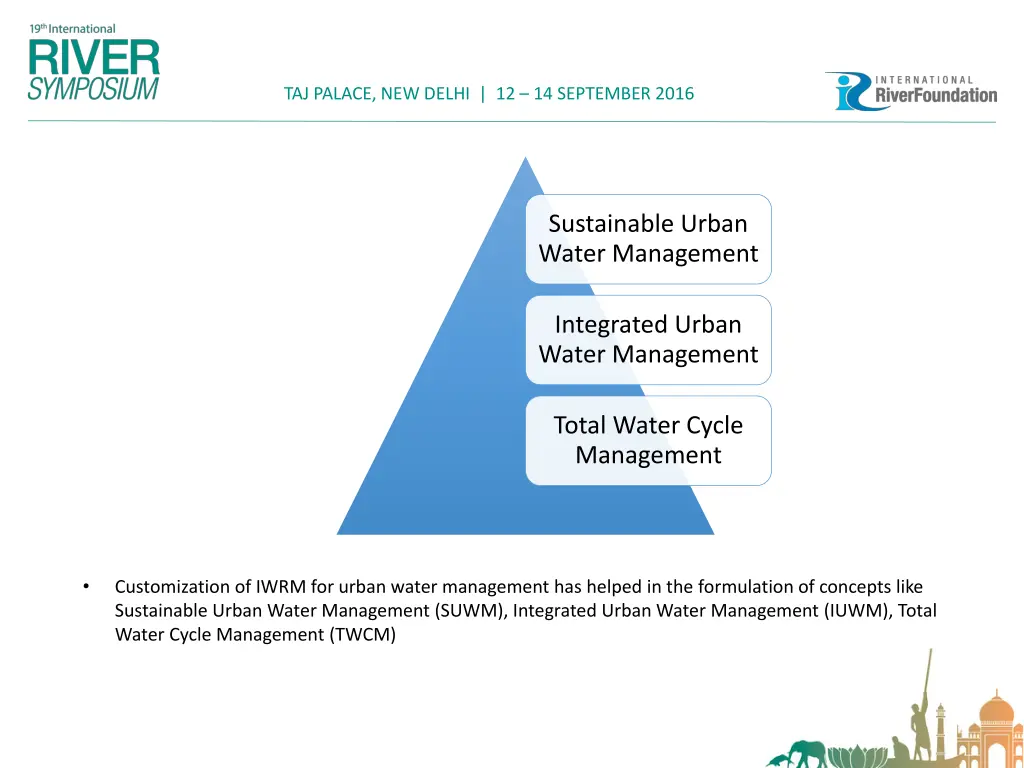 19th International
RIVER
SYMPOSIUM

TAJ PALACE, NEW DELHI | 12 – 14 SEPTEMBER 2016

INTERNATIONAL
RiverFoundation

Sustainable Urban Water Management

Integrated Urban Water Management

Total Water Cycle Management

• Customization of IWRM for urban water management has helped in the formulation of concepts like Sustainable Urban Water Management (SUWM), Integrated Urban Water Management (IUWM), Total Water Cycle Management (TWCM)